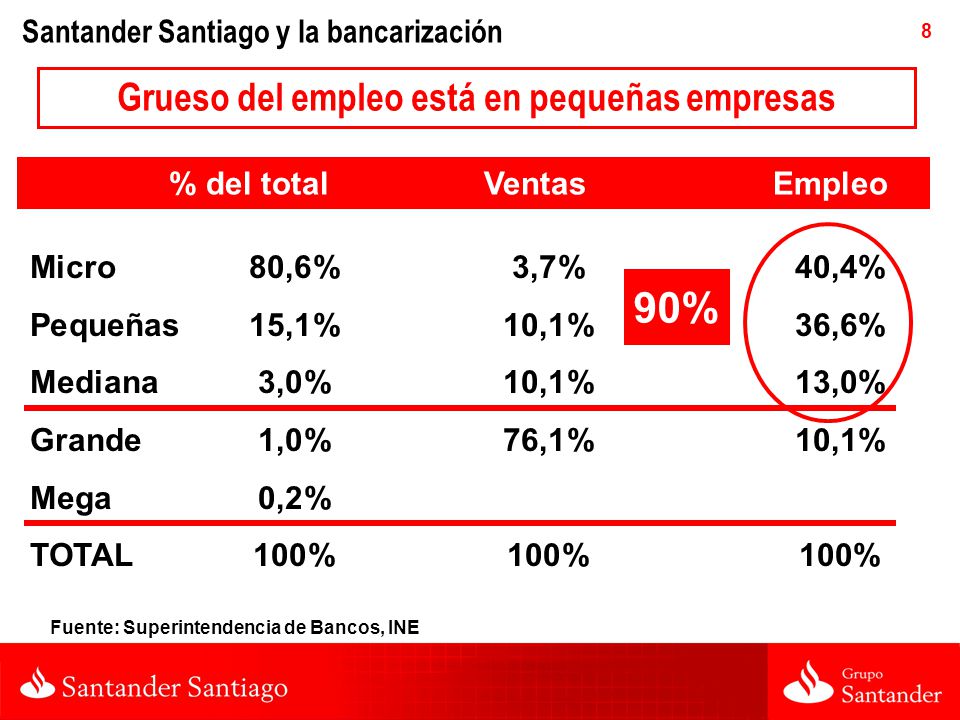 Santander Santiago y la bancarización

8

Grueso del empleo está en pequeñas empresas

| | % del total | Ventas | Empleo |
|---|---|---|---|
| Micro | 80,6% | 3,7% | 40,4% |
| Pequeñas | 15,1% | 10,1% | 36,6% |
| Mediana | 3,0% | 10,1% | 13,0% |
| Grande | 1,0% | 76,1% | 10,1% |
| Mega | 0,2% | | |
| TOTAL | 100% | 100% | 100% |

90%

Fuente: Superintendencia de Bancos, INE

Santander Santiago

Grupo Santander